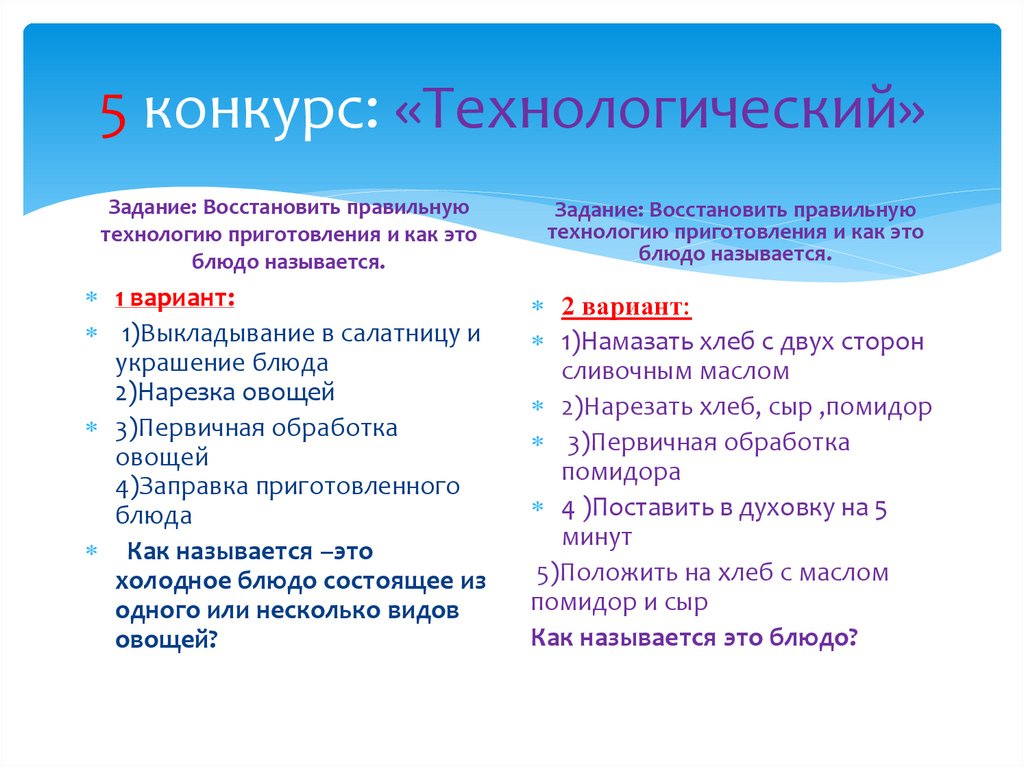 5 конкурс: «Технологический»

Задание: Восстановить правильную технологию приготовления и как это блюдо называется.

1 вариант:

1)Выкладывание в салатницу и украшение блюда
2)Нарезка овощей

3)Первичная обработка овощей
4)Заправка приготовленного блюда

Как называется –это холодное блюдо состоящее из одного или несколько видов овощей?

Задание: Восстановить правильную технологию приготовления и как это блюдо называется.

2 вариант:

1)Намазать хлеб с двух сторон сливочным маслом

2)Нарезать хлеб, сыр ,помидор

3)Первичная обработка помидора

4 )Поставить в духовку на 5 минут

5)Положить на хлеб с маслом помидор и сыр

Как называется это блюдо?